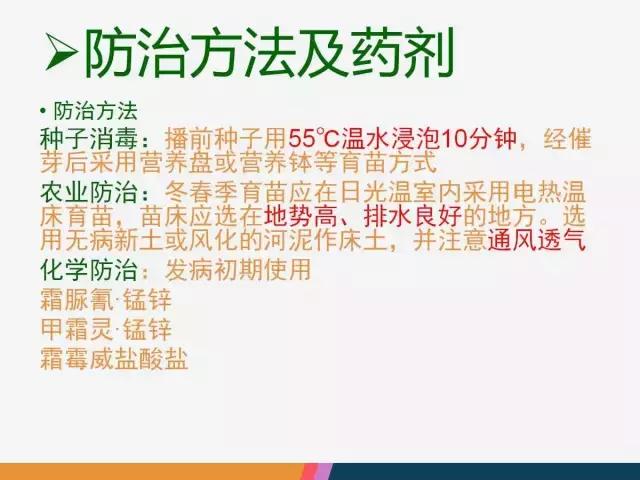 ➢防治方法及药剂

• 防治方法

种子消毒：播前种子用55℃温水浸泡10分钟，经催芽后采用营养盘或营养钵等育苗方式

农业防治：冬春季育苗应在日光温室内采用电热温床育苗，苗床应选在地势高、排水良好的地方。选用无病新土或风化的河泥作床土，并注意通风透气

化学防治：发病初期使用

霜脲氰·锰锌

甲霜灵·锰锌

霜霉威盐酸盐